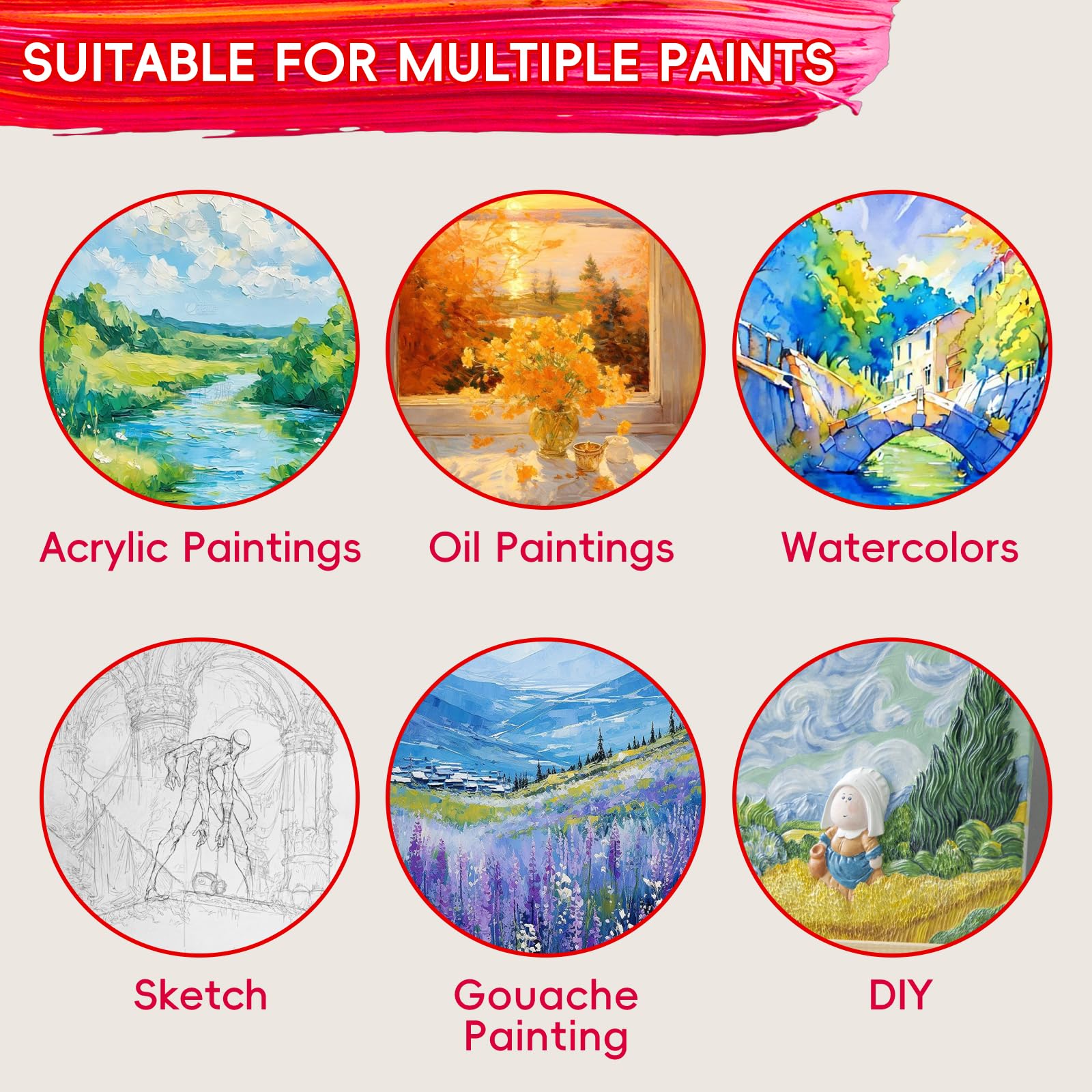 SUITABLE FOR MULTIPLE PAINTS

Acrylic Paintings

Oil Paintings

Watercolors

Sketch

Gouache Painting

DIY